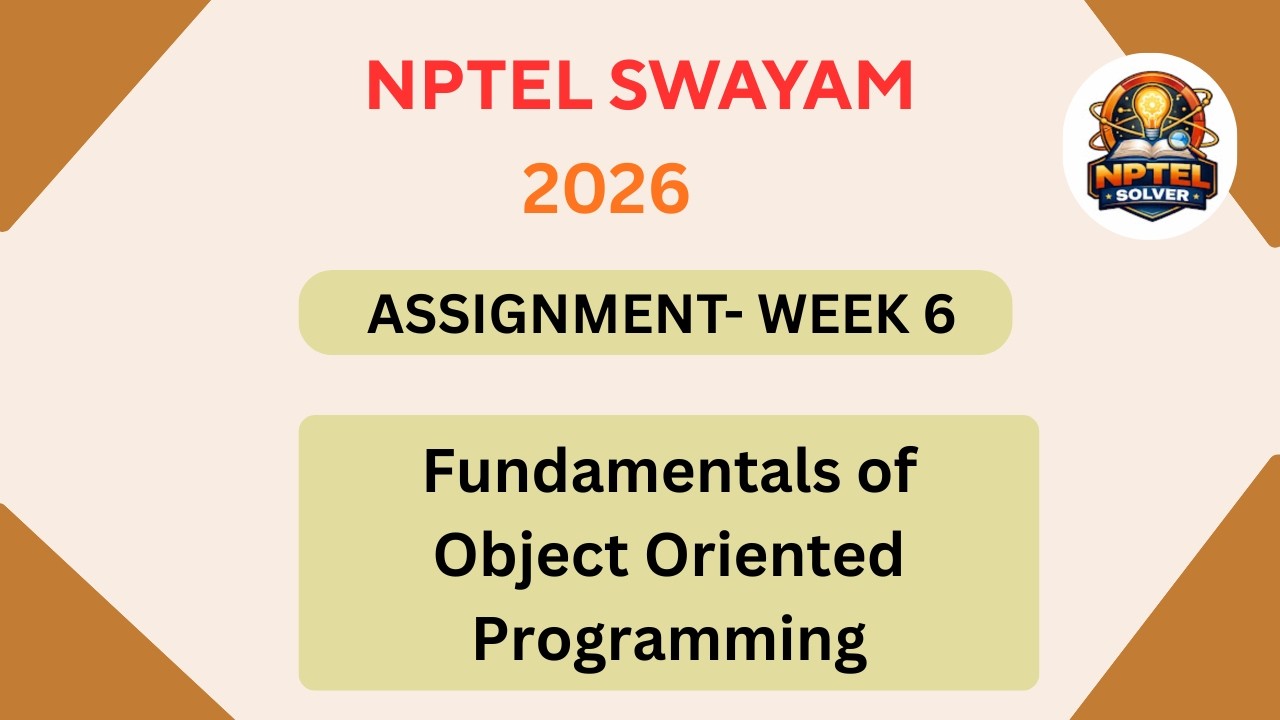 NPTEL SWAYAM
2026

NPTEL SOLVER

ASSIGNMENT- WEEK 6

Fundamentals of Object Oriented Programming